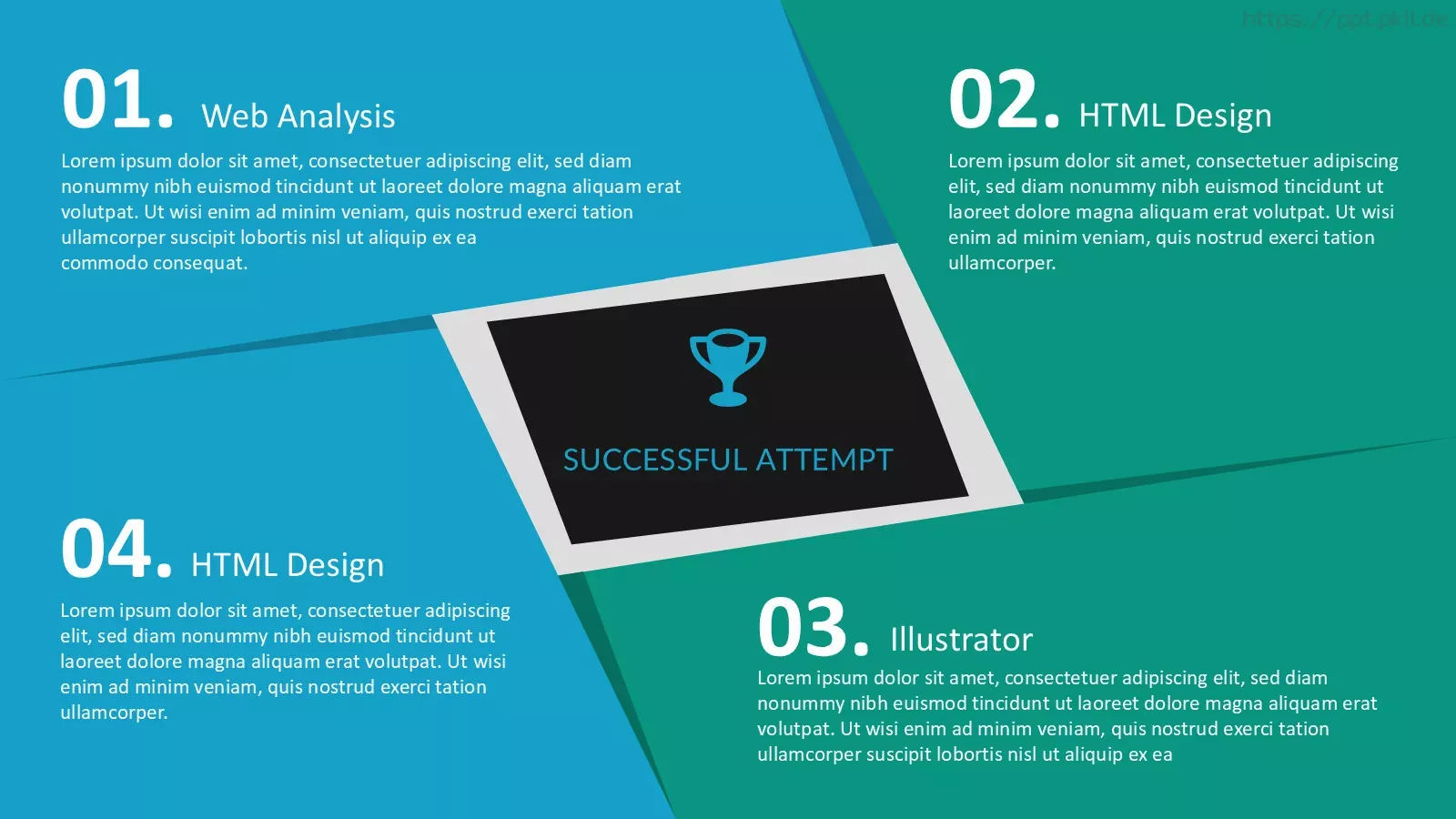 https://ppt.pkil.de

01. Web Analysis

Lorem ipsum dolor sit amet, consectetuer adipiscing elit, sed diam nonummy nibh euismod tincidunt ut laoreet dolore magna aliquam erat volutpat. Ut wisi enim ad minim veniam, quis nostrud exerci tation ullamcorper suscipit lobortis nisl ut aliquip ex ea commodo consequat.

02. HTML Design

Lorem ipsum dolor sit amet, consectetuer adipiscing elit, sed diam nonummy nibh euismod tincidunt ut laoreet dolore magna aliquam erat volutpat. Ut wisi enim ad minim veniam, quis nostrud exerci tation ullamcorper.

SUCCESSFUL ATTEMPT

04. HTML Design

Lorem ipsum dolor sit amet, consectetuer adipiscing elit, sed diam nonummy nibh euismod tincidunt ut laoreet dolore magna aliquam erat volutpat. Ut wisi enim ad minim veniam, quis nostrud exerci tation ullamcorper.

03. Illustrator

Lorem ipsum dolor sit amet, consectetuer adipiscing elit, sed diam nonummy nibh euismod tincidunt ut laoreet dolore magna aliquam erat volutpat. Ut wisi enim ad minim veniam, quis nostrud exerci tation ullamcorper suscipit lobortis nisl ut aliquip ex ea